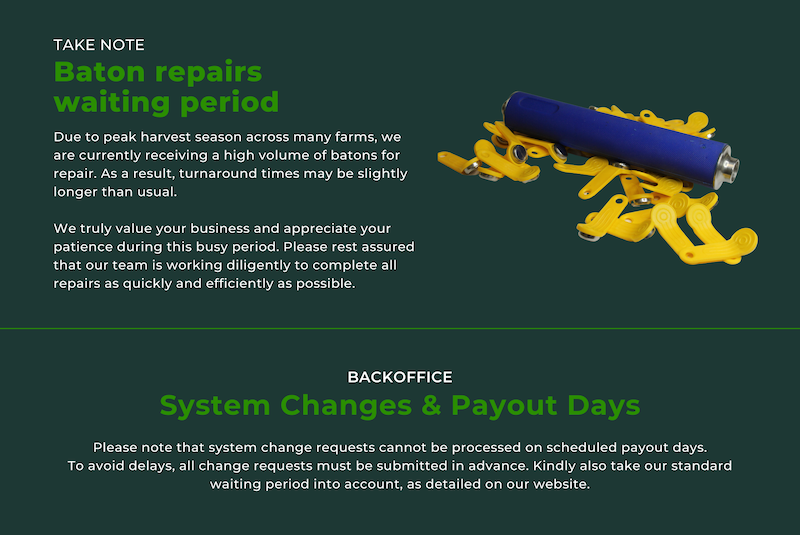 TAKE NOTE
Baton repairs waiting period

Due to peak harvest season across many farms, we are currently receiving a high volume of batons for repair. As a result, turnaround times may be slightly longer than usual.

We truly value your business and appreciate your patience during this busy period. Please rest assured that our team is working diligently to complete all repairs as quickly and efficiently as possible.

BACKOFFICE
System Changes & Payout Days

Please note that system change requests cannot be processed on scheduled payout days. To avoid delays, all change requests must be submitted in advance. Kindly also take our standard waiting period into account, as detailed on our website.